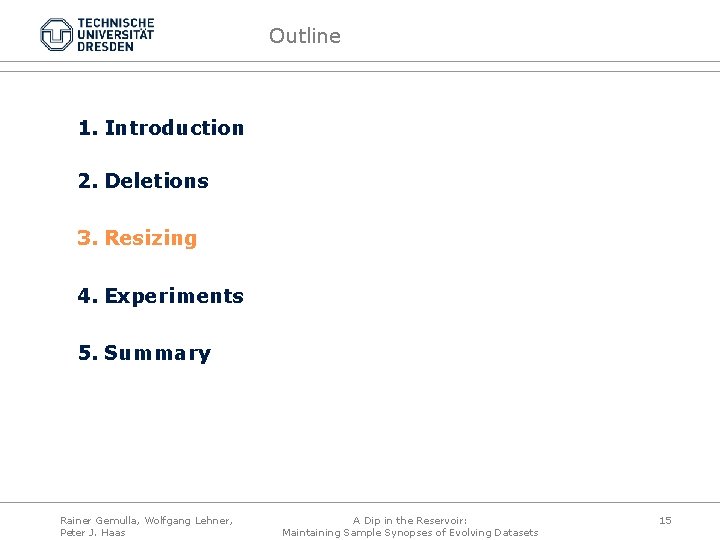 TECHNISCHE UNIVERSITÄT DRESDEN

Outline

1. Introduction

2. Deletions

3. Resizing

4. Experiments

5. Summary

Rainer Gemulla, Wolfgang Lehner, Peter J. Haas

A Dip in the Reservoir: Maintaining Sample Synopses of Evolving Datasets

15